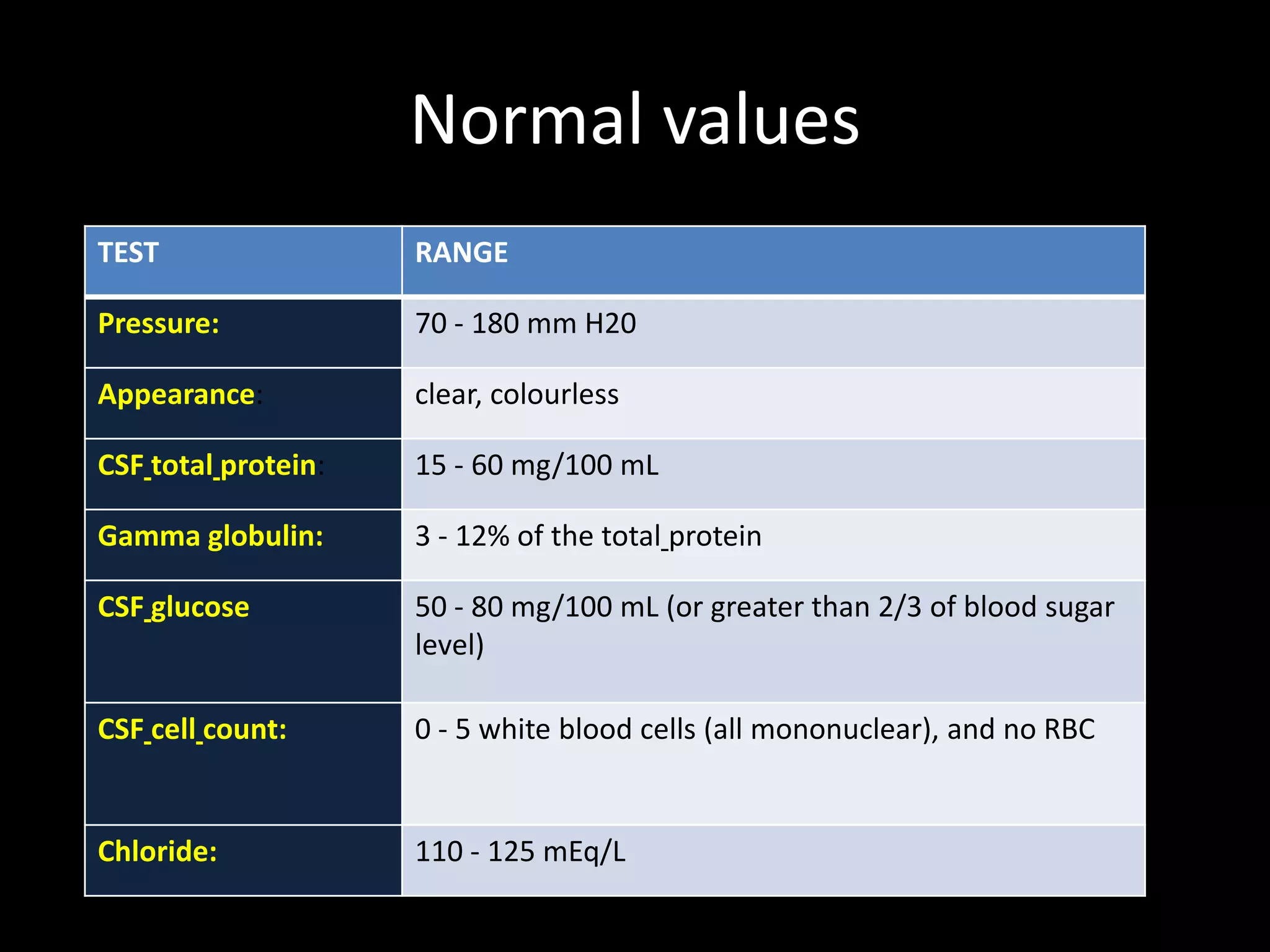 Normal values

| TEST | RANGE |
|---|---|
| Pressure: | 70 - 180 mm H20 |
| Appearance: | clear, colourless |
| CSF_total_protein: | 15 - 60 mg/100 mL |
| Gamma globulin: | 3 - 12% of the total_protein |
| CSF_glucose | 50 - 80 mg/100 mL (or greater than 2/3 of blood sugar level) |
| CSF_cell_count: | 0 - 5 white blood cells (all mononuclear), and no RBC |
| Chloride: | 110 - 125 mEq/L |